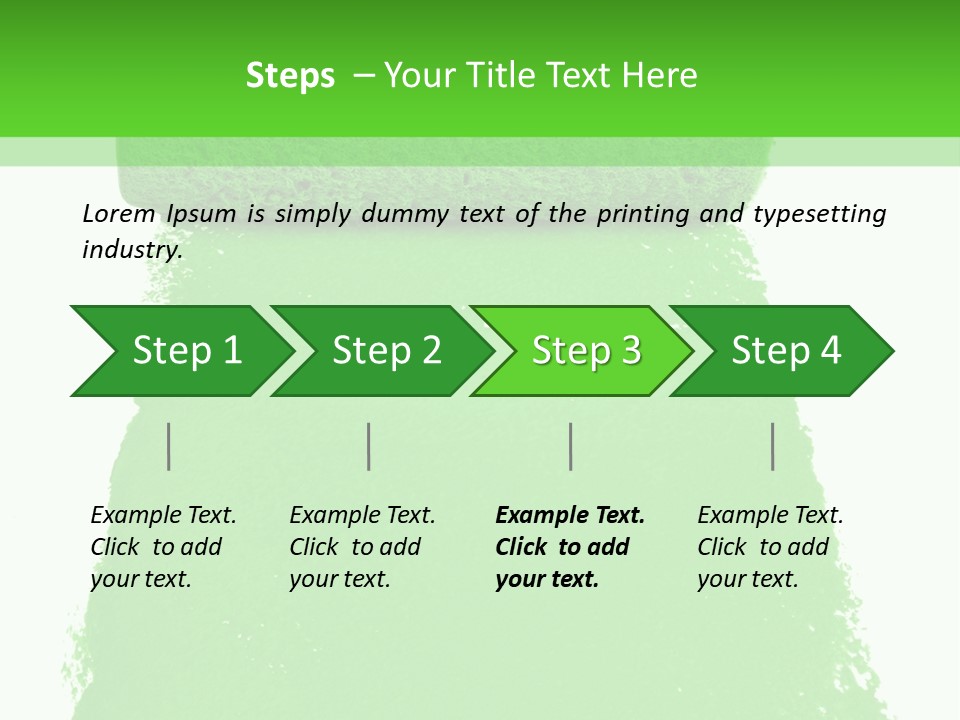 Steps – Your Title Text Here

Lorem Ipsum is simply dummy text of the printing and typesetting industry.

Step 1

Step 2

Step 3

Step 4

Example Text. Click to add your text.

Example Text. Click to add your text.

Example Text. Click to add your text.

Example Text. Click to add your text.